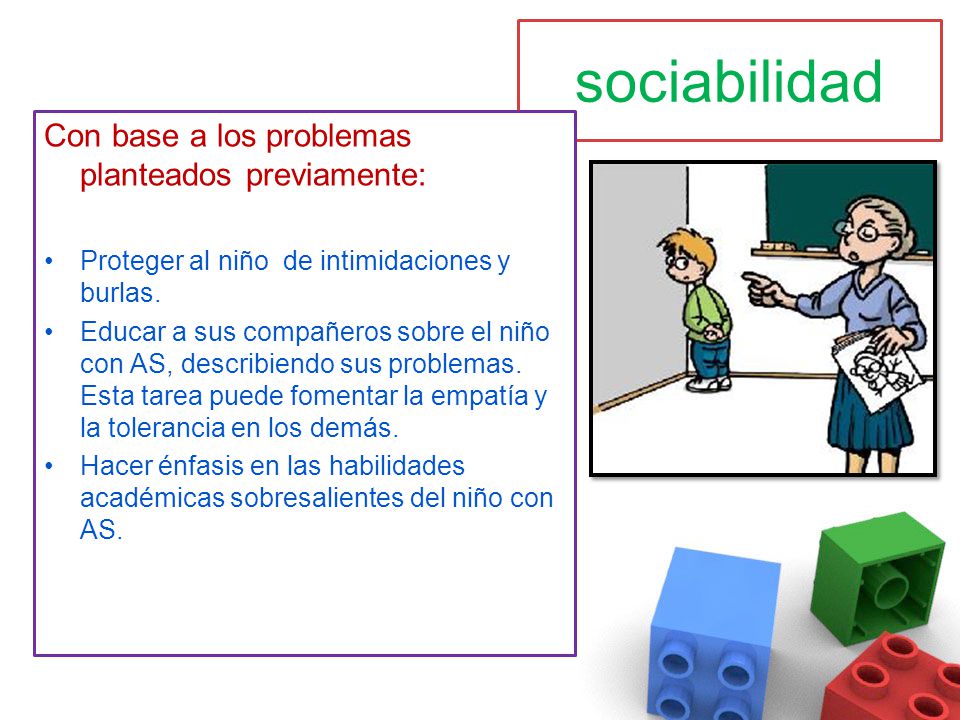 sociabilidad

Con base a los problemas planteados previamente:

• Proteger al niño de intimidaciones y burlas.
• Educar a sus compañeros sobre el niño con AS, describiendo sus problemas. Esta tarea puede fomentar la empatía y la tolerancia en los demás.
• Hacer énfasis en las habilidades académicas sobresalientes del niño con AS.